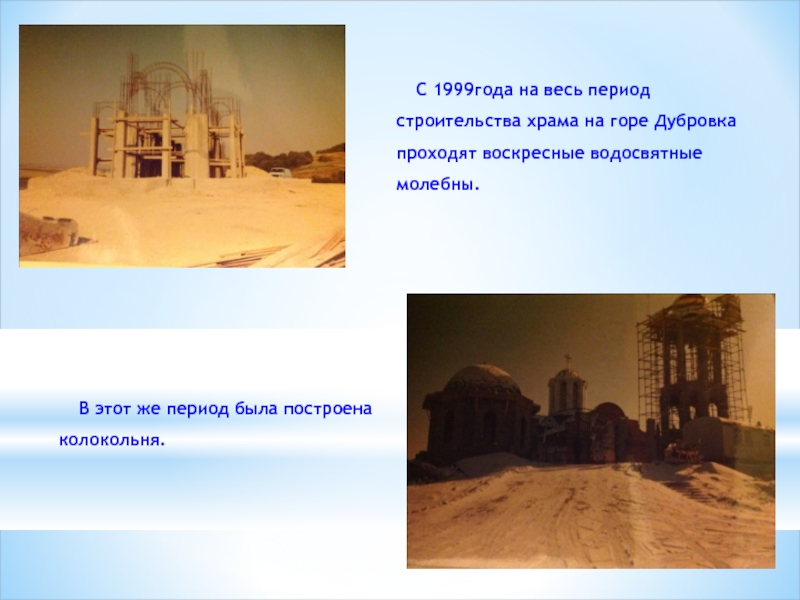 С 1999года на весь период строительства храма на горе Дубровка проходят воскресные водосвятные молебны.

В этот же период была построена колокольня.